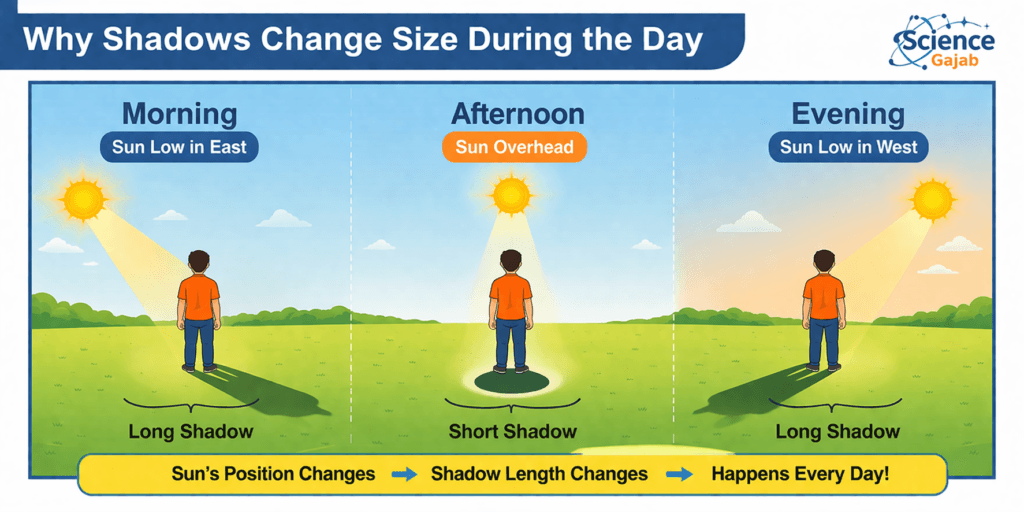 Why Shadows Change Size During the Day

Science Gajab

Morning
Sun Low in East

Long Shadow

Afternoon
Sun Overhead

Short Shadow

Evening
Sun Low in West

Long Shadow

Sun's Position Changes → Shadow Length Changes → Happens Every Day!